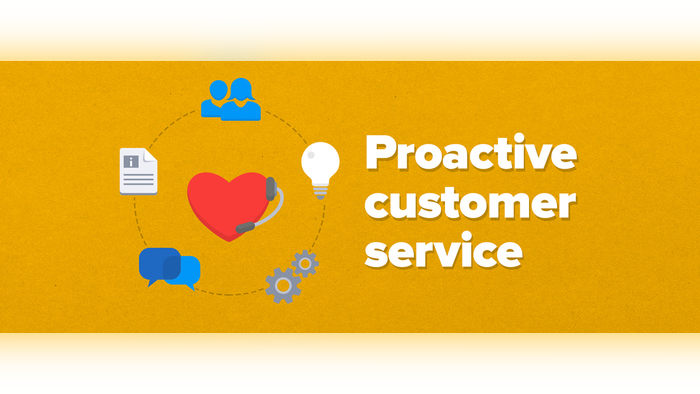 i

Proactive customer service